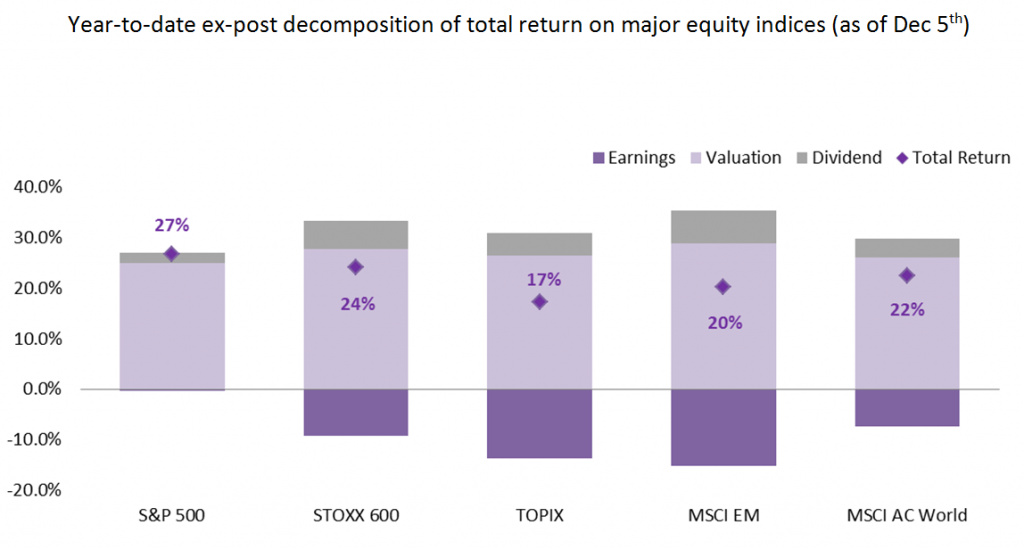 Year-to-date ex-post decomposition of total return on major equity indices (as of Dec 5$^{th}$)

Earnings Valuation Dividend Total Return

40.0%
30.0%
20.0%
10.0%
0.0%
-10.0%
-20.0%

27%
24%
17%
20%
22%

S&P 500
STOXX 600
TOPIX
MSCI EM
MSCI AC World